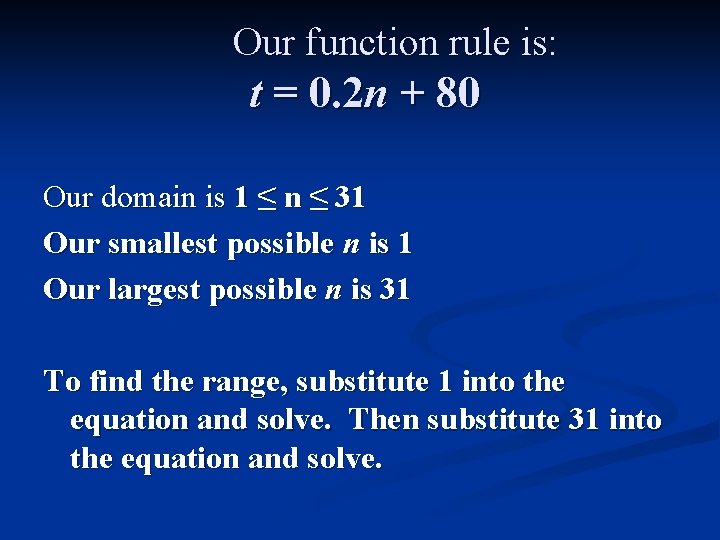 Our function rule is:
$t = 0.2n + 80$

Our domain is $1 \leq n \leq 31$

Our smallest possible $n$ is 1

Our largest possible $n$ is 31

To find the range, substitute 1 into the equation and solve. Then substitute 31 into the equation and solve.